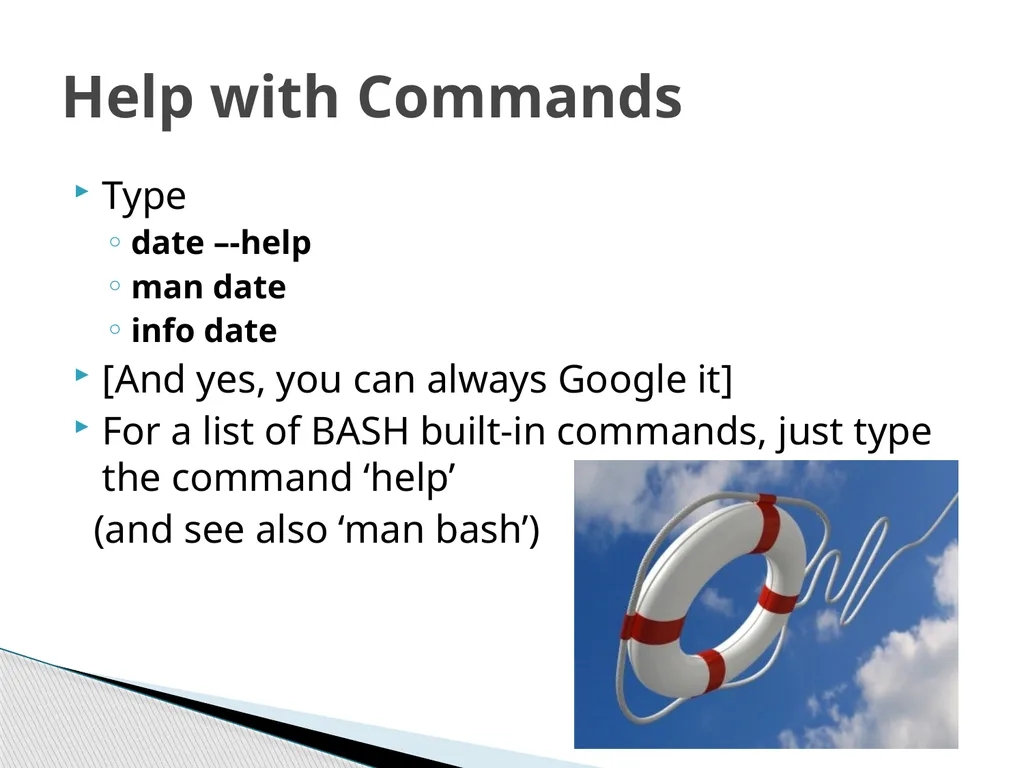 Help with Commands

Type

date –-help

man date

info date

[And yes, you can always Google it]

For a list of BASH built-in commands, just type the command ‘help’

(and see also ‘man bash’)